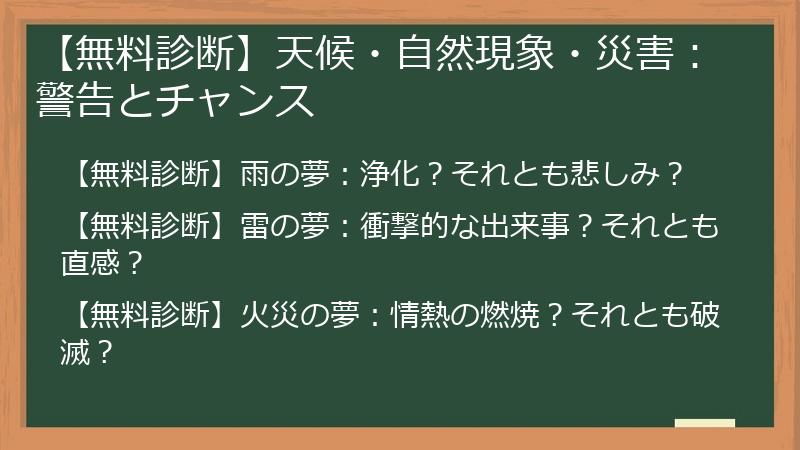 【無料診断】天候・自然現象・災害：警告とチャンス

【無料診断】雨の夢：浄化？それとも悲しみ？

【無料診断】雷の夢：衝撃的な出来事？それとも直感？

【無料診断】火災の夢：情熱の燃焼？それとも破滅？